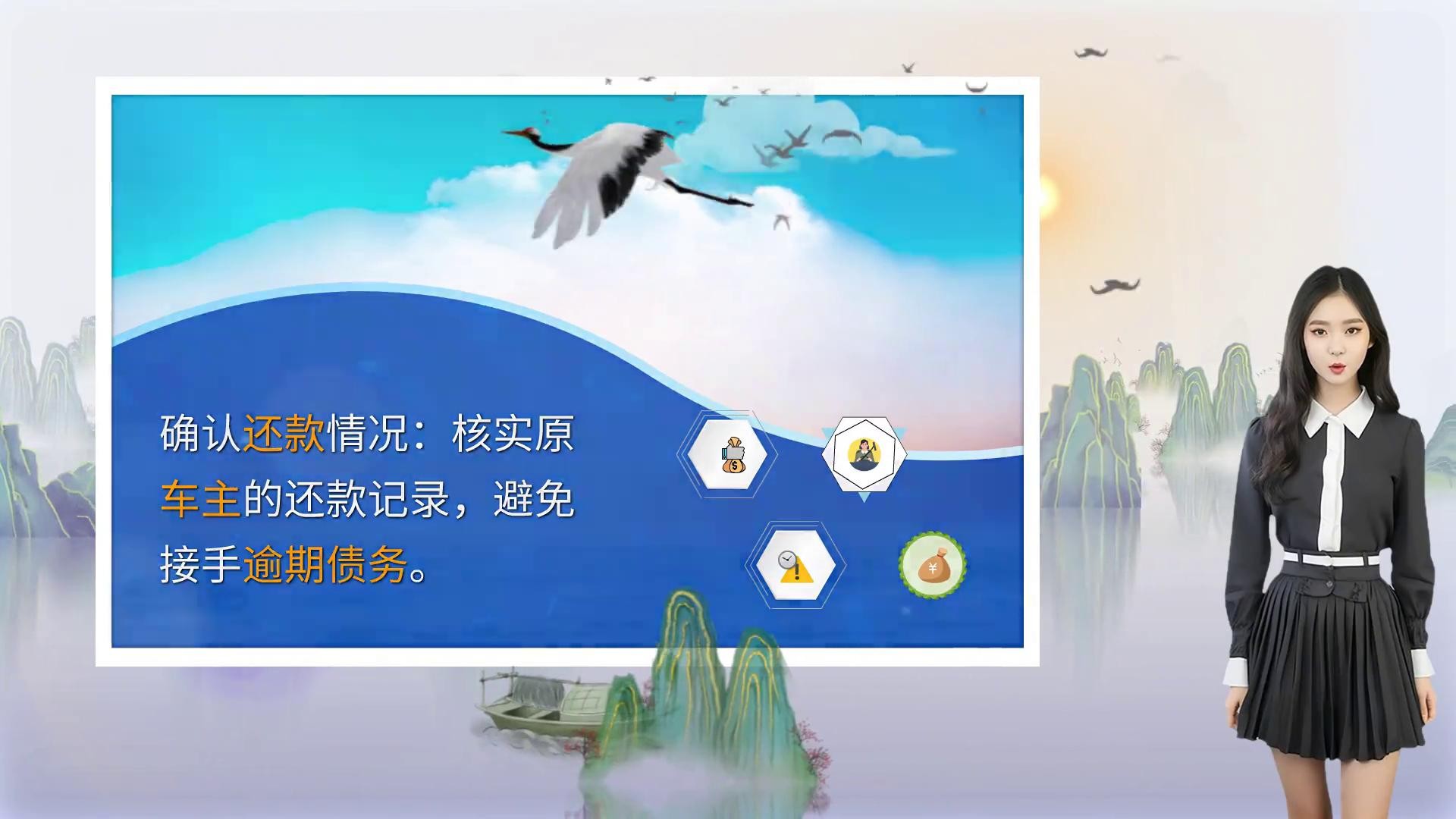 确认还款情况：核实原车主的还款记录，避免接手逾期债务。